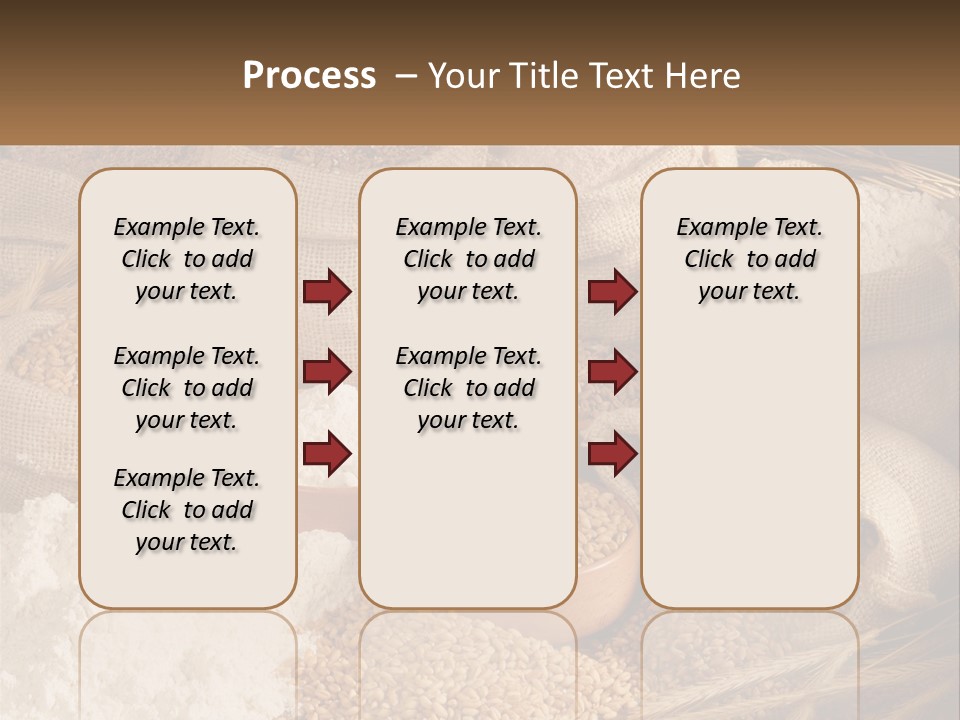 Process – Your Title Text Here

Example Text. Click to add your text.

Example Text. Click to add your text.

Example Text. Click to add your text.

Example Text. Click to add your text.

Example Text. Click to add your text.

Example Text. Click to add your text.